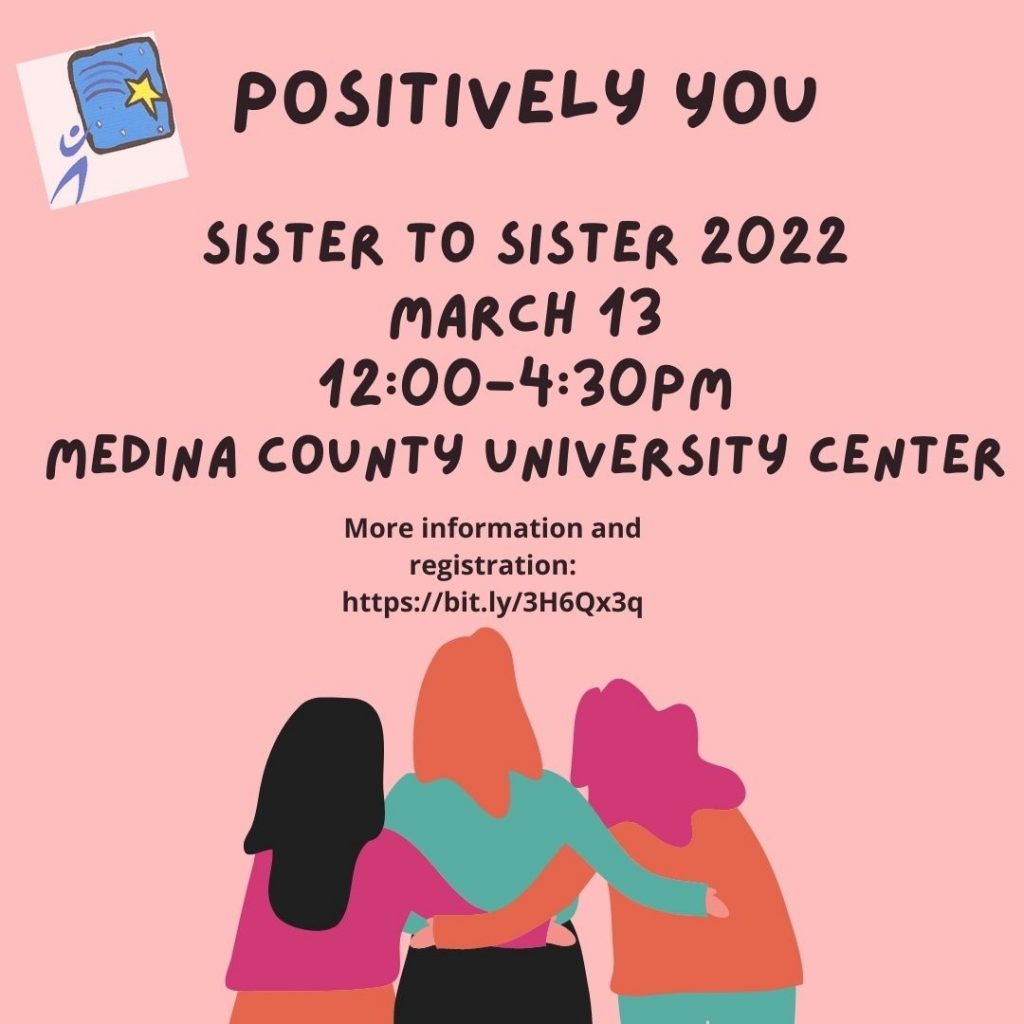 POSITIVELY YOU

SISTER TO SISTER 2022
MARCH 13
12:00-4:30PM
MEDINA COUNTY UNIVERSITY CENTER

More information and registration:
https://bit.ly/3H6Qx3q